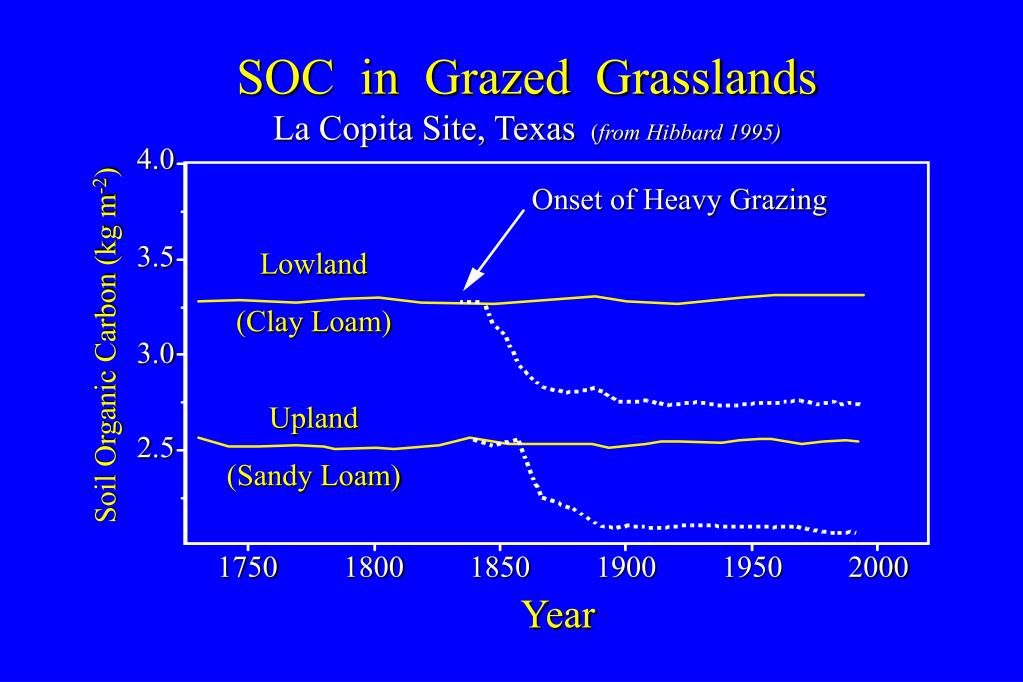 SOC in Grazed Grasslands
La Copita Site, Texas (from Hibbard 1995)

Soil Organic Carbon (kg m$^{-2}$)

4.0
3.5
3.0
2.5

Onset of Heavy Grazing

Lowland
(Clay Loam)

Upland
(Sandy Loam)

1750 1800 1850 1900 1950 2000

Year